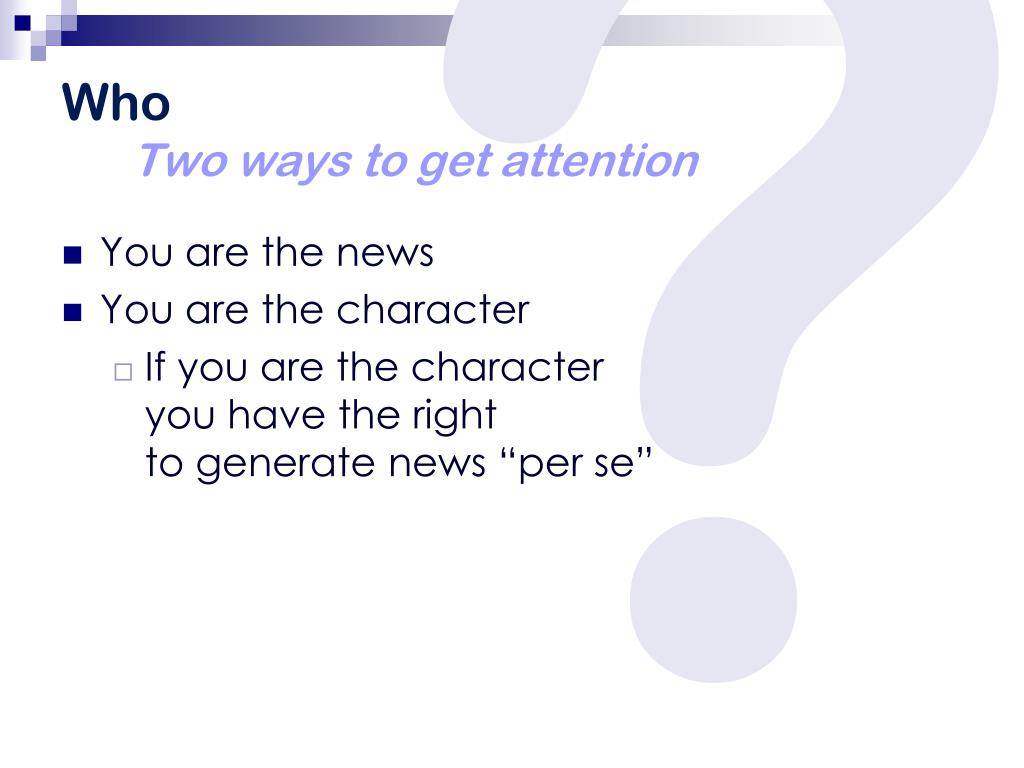 Who
Two ways to get attention

- You are the news
- You are the character
  - If you are the character you have the right to generate news “per se”